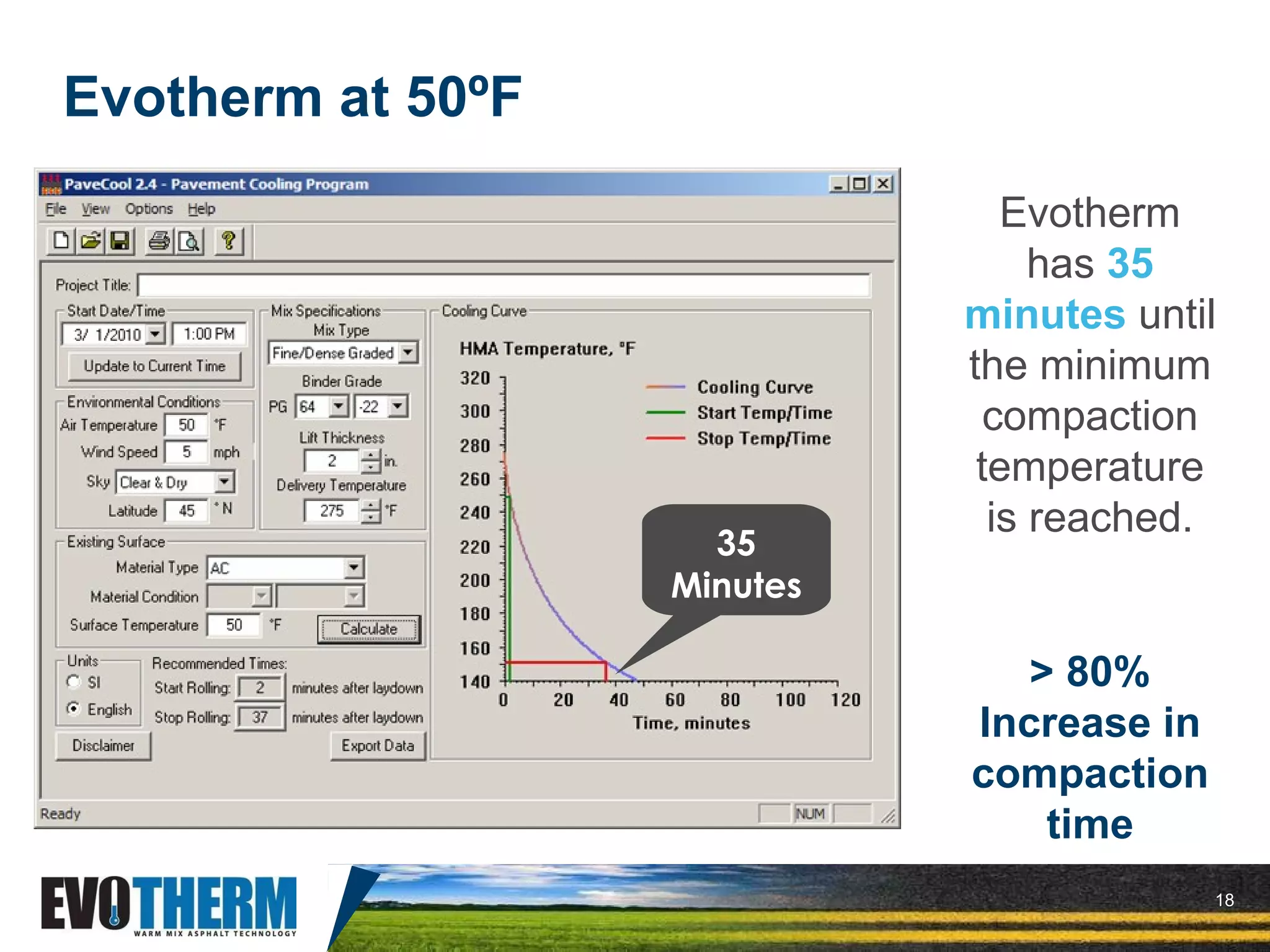 Evotherm at 50ºF

PaveCool 2.4 - Pavement Cooling Program

File View Options Help

Project Title:

Start Date/Time
3/ 1/2010
1:00 PM
Update to Current Time

Environmental Conditions
Air Temperature 50 °F
Wind Speed 5 mph
Sky Clear & Dry
Latitude 45 °N

Mix Specifications
Mix Type
Fine/Dense Graded
Binder Grade
PG 64 -22
Lift Thickness
2 in.
Delivery Temperature
275 °F

Existing Surface
Material Type AC
Material Condition
Surface Temperature 50 °F
Calculate

Units
SI
English

Recommended Times:
Start Rolling: 2 minutes after laydown
Stop Rolling: 37 minutes after laydown

Disclaimer
Export Data

Cooling Curve
HMA Temperature, °F
320
300
280
260
240
220
200
180
160
140
0 20 40 60 80 100 120
Time, minutes
Cooling Curve
Start Temp/Time
Stop Temp/Time

35 Minutes

Ready
NUM

Evotherm has 35 minutes until the minimum compaction temperature is reached.

> 80% Increase in compaction time

EVOTHERM
WARM MIX ASPHALT TECHNOLOGY

18